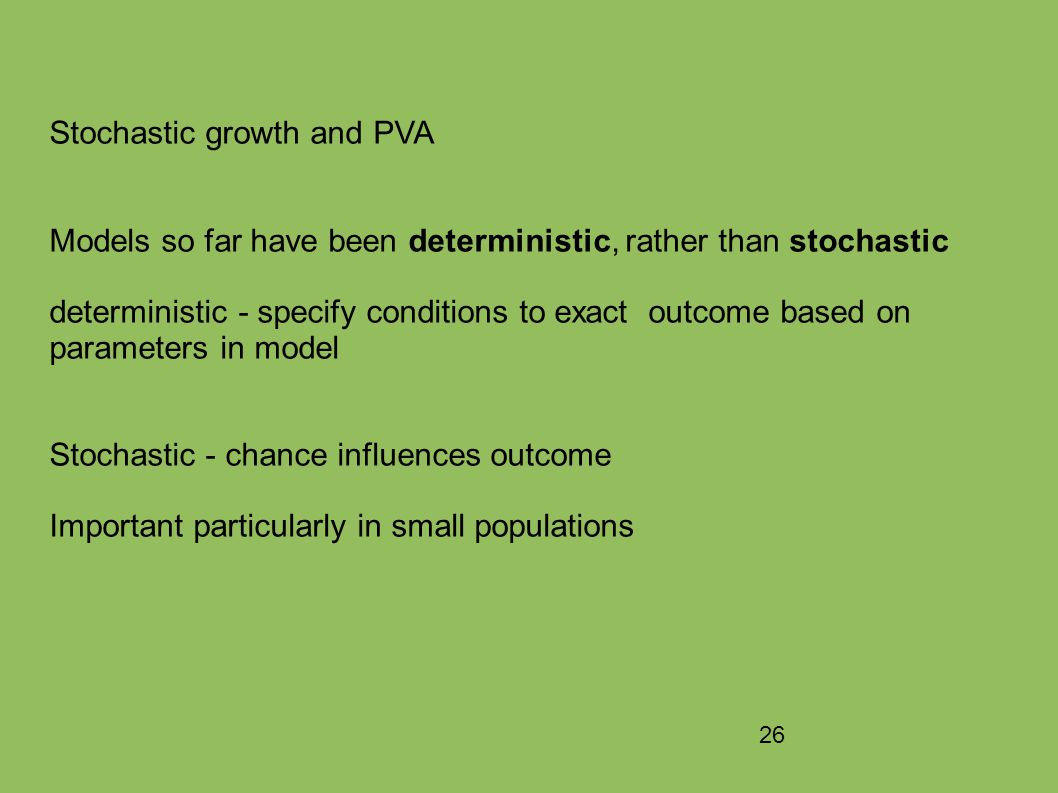 Stochastic growth and PVA

Models so far have been deterministic, rather than stochastic

deterministic - specify conditions to exact outcome based on parameters in model

Stochastic - chance influences outcome

Important particularly in small populations

26